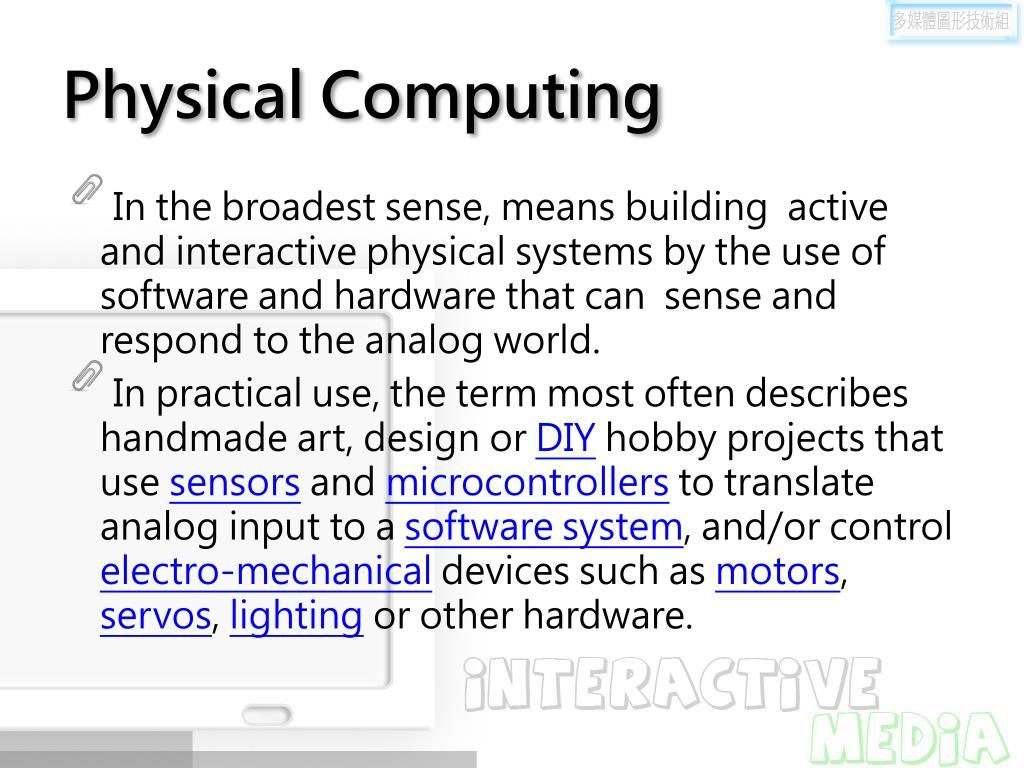 多媒體圖形技術組

Physical Computing

In the broadest sense, means building active and interactive physical systems by the use of software and hardware that can sense and respond to the analog world.

In practical use, the term most often describes handmade art, design or DIY hobby projects that use sensors and microcontrollers to translate analog input to a software system, and/or control electro-mechanical devices such as motors, servos, lighting or other hardware.

iNTERACTiVE MEDiA